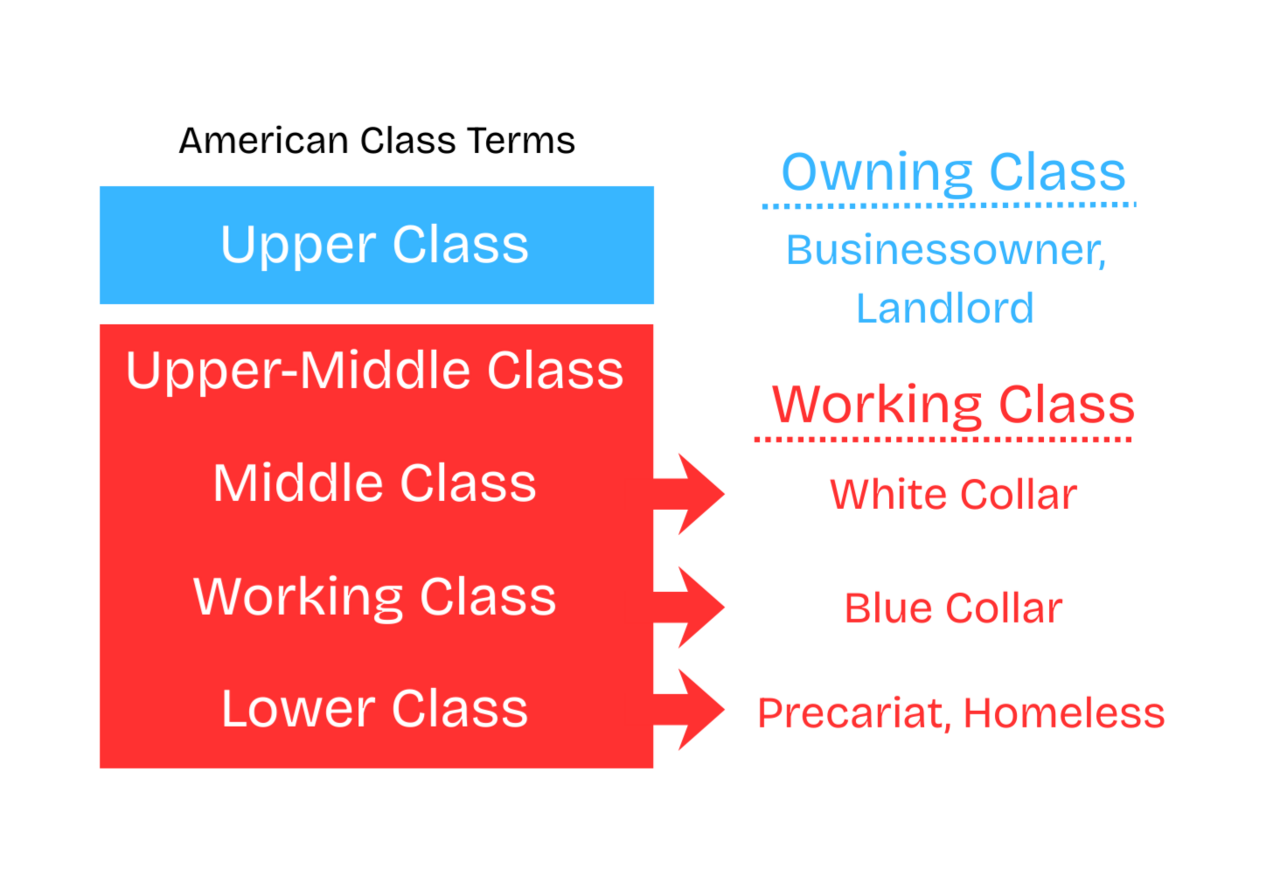 American Class Terms

Upper Class

Upper-Middle Class

Middle Class

Working Class

Lower Class

Owning Class

Businessowner, Landlord

Working Class

White Collar

Blue Collar

Precariat, Homeless